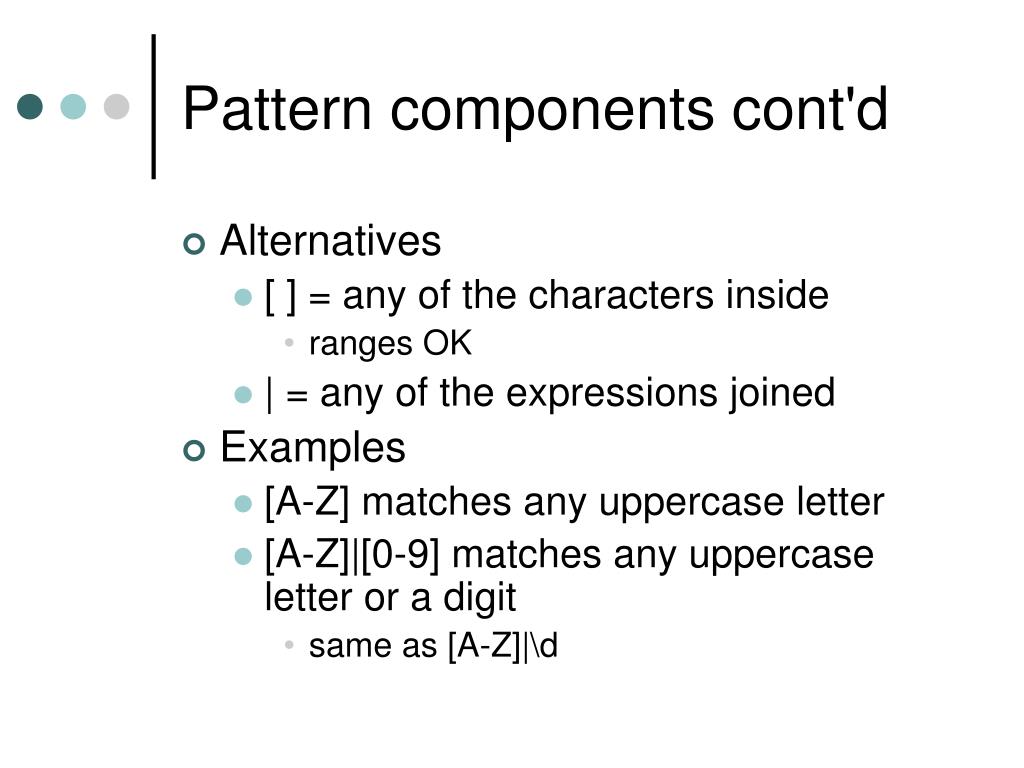 Pattern components cont'd

Alternatives

[ ] = any of the characters inside

ranges OK

| = any of the expressions joined

Examples

[A-Z] matches any uppercase letter

[A-Z]|[0-9] matches any uppercase letter or a digit

same as [A-Z]|\d